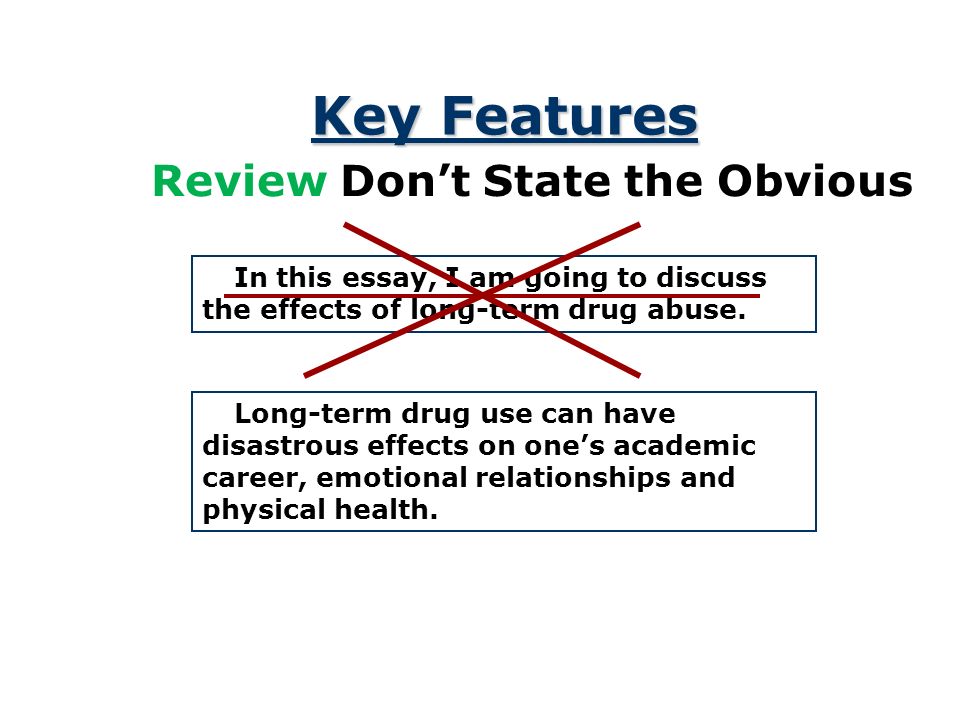 Key Features

Review Don’t State the Obvious

In this essay, I am going to discuss the effects of long-term drug abuse.

Long-term drug use can have disastrous effects on one’s academic career, emotional relationships and physical health.